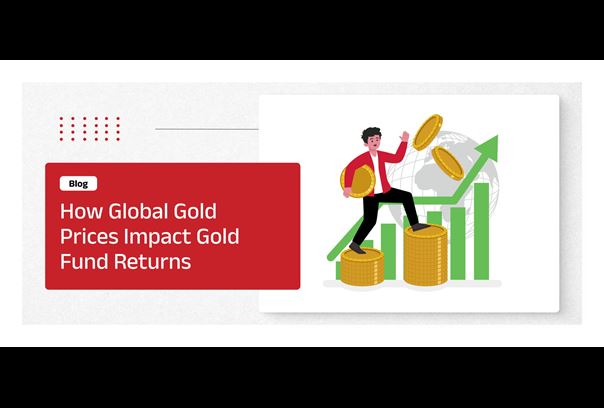 Blog

How Global Gold Prices Impact Gold Fund Returns